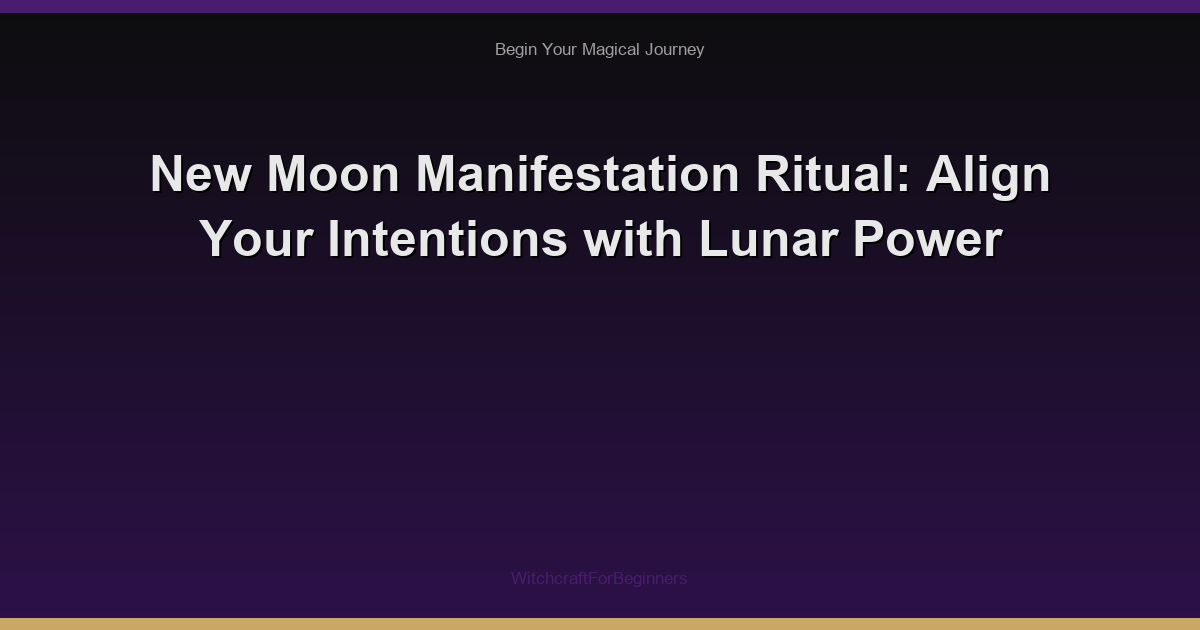 Begin Your Magical Journey

New Moon Manifestation Ritual: Align Your Intentions with Lunar Power

WitchcraftForBeginners